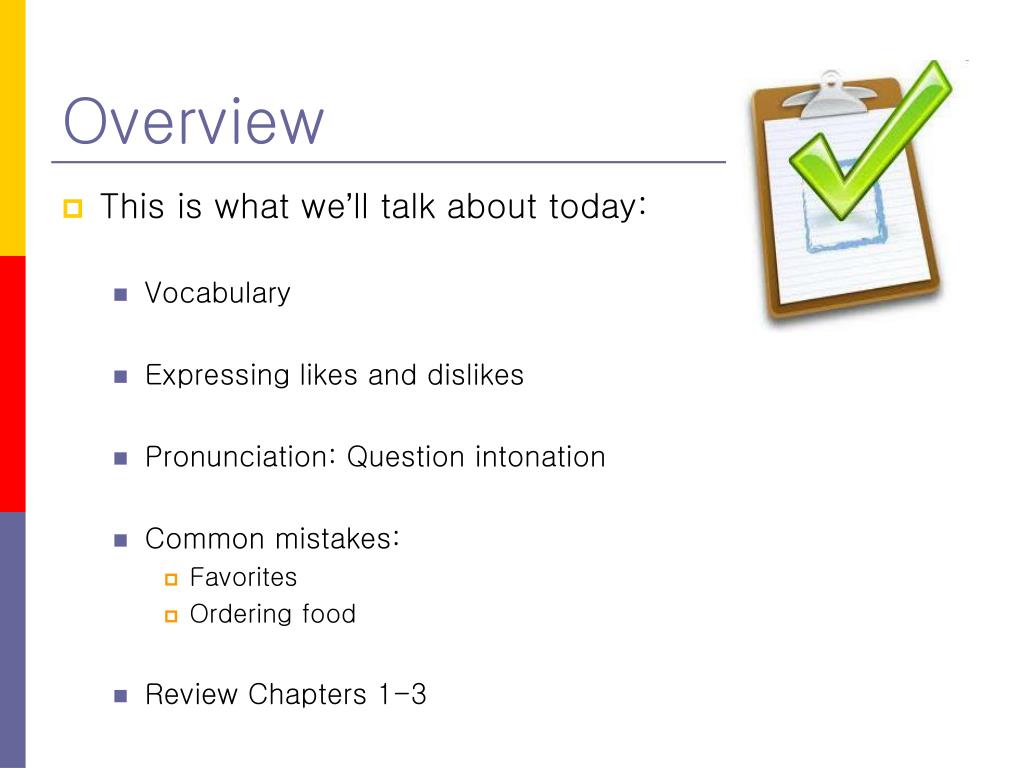 Overview

This is what we'll talk about today:

Vocabulary

Expressing likes and dislikes

Pronunciation: Question intonation

Common mistakes:

Favorites

Ordering food

Review Chapters 1-3